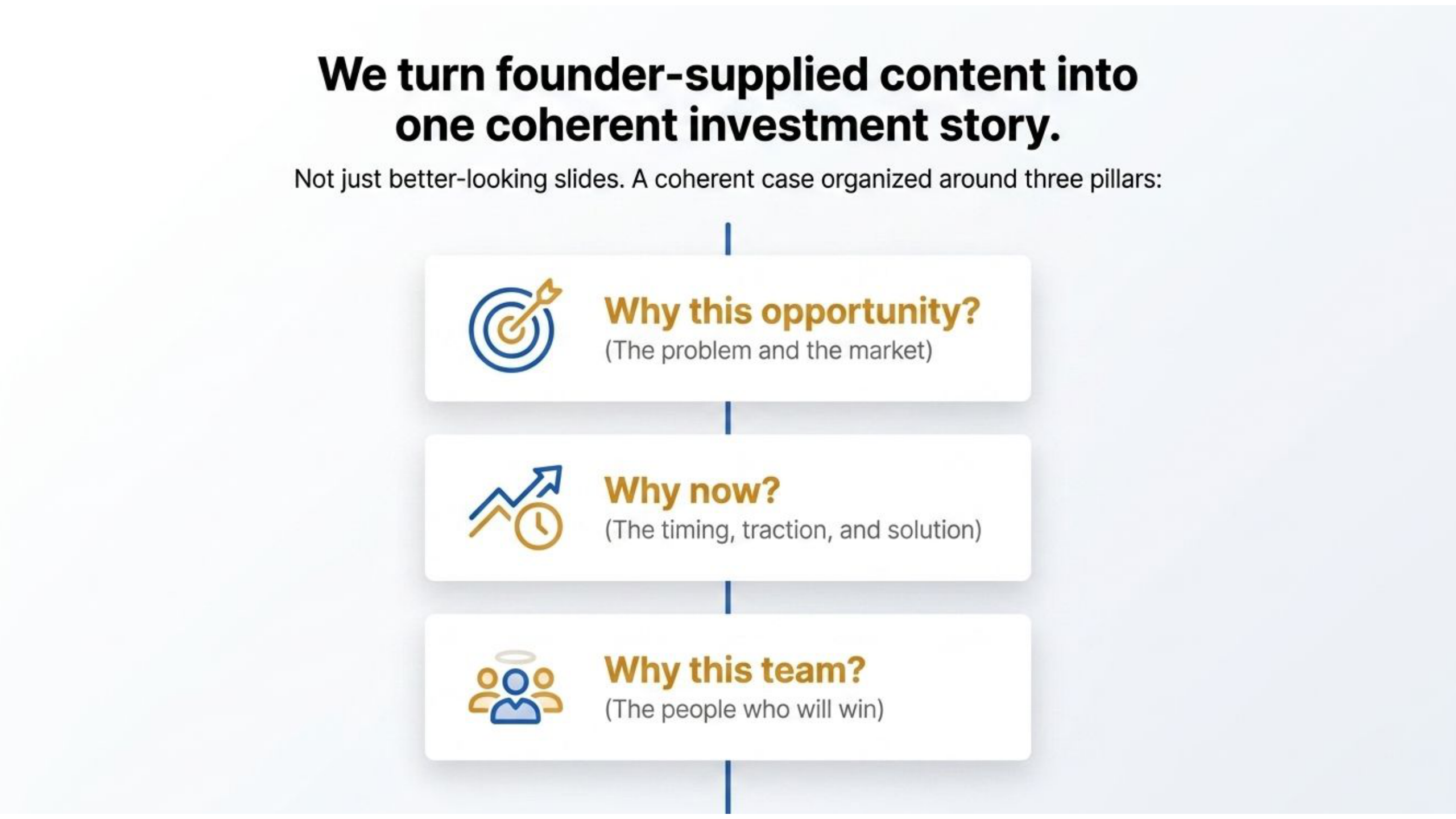 We turn founder-supplied content into one coherent investment story.

Not just better-looking slides. A coherent case organized around three pillars:

Why this opportunity?
(The problem and the market)

Why now?
(The timing, traction, and solution)

Why this team?
(The people who will win)